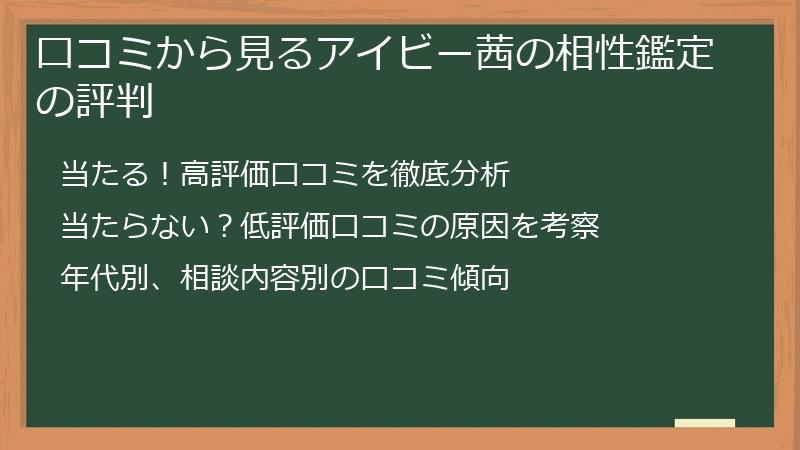 口コミから見るアイビー茜の相性鑑定の評判

当たる！高評価口コミを徹底分析

当たらない？低評価口コミの原因を考察

年代別、相談内容別の口コミ傾向